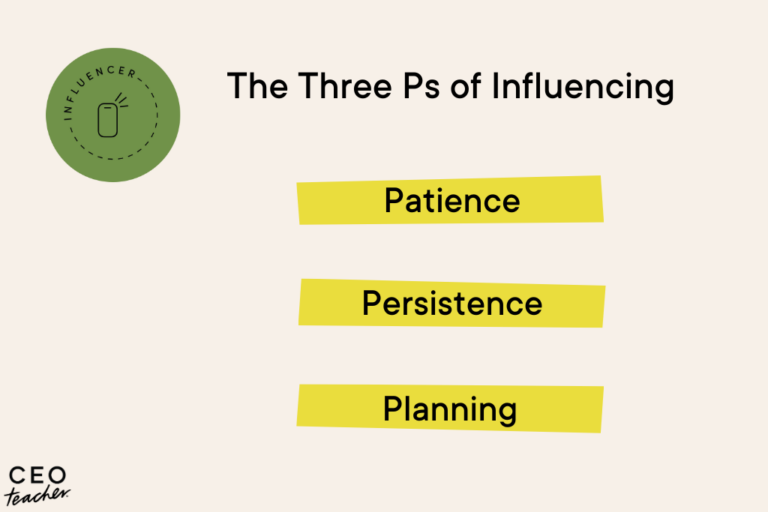 INFLUENCER

The Three Ps of Influencing

Patience

Persistence

Planning

CEO teacher.